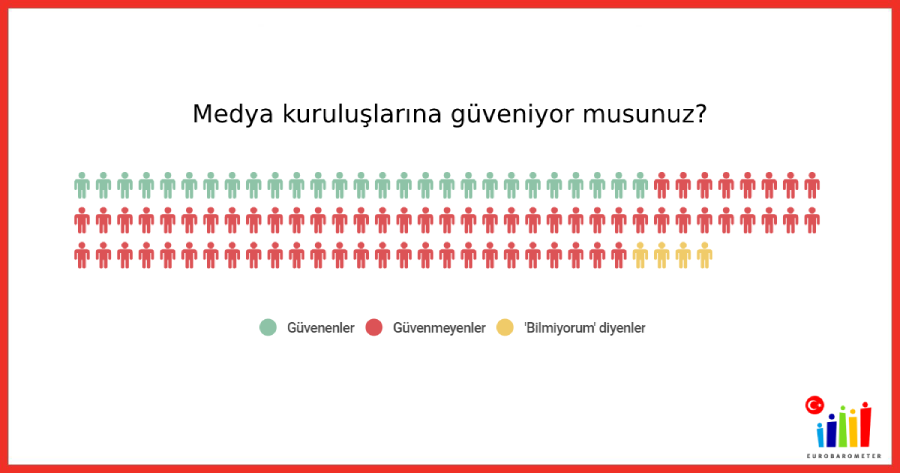 Medya kuruluşlarına güveniyor musunuz?

Güvenenler
Güvenmeyenler
'Bilmiyorum' diyenler

EUROBAROMETER